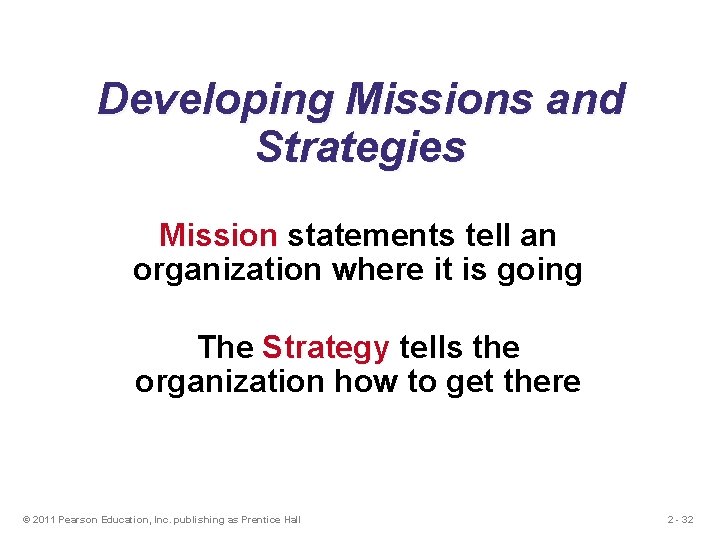 Developing Missions and Strategies

Mission statements tell an organization where it is going

The Strategy tells the organization how to get there

© 2011 Pearson Education, Inc. publishing as Prentice Hall

2 - 32